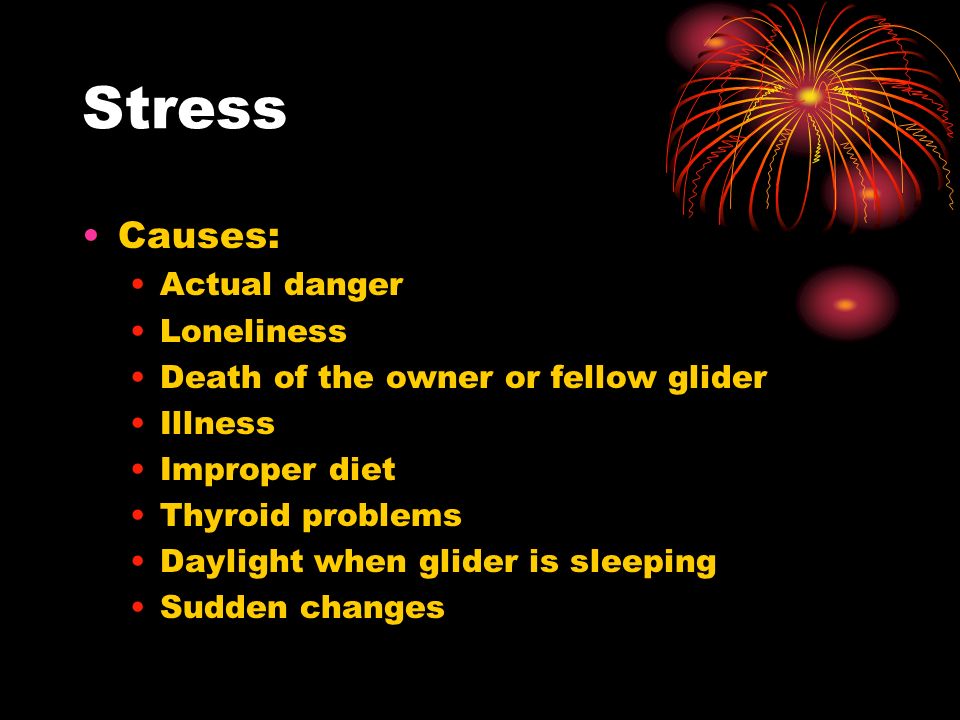 Stress

• Causes:
  • Actual danger
  • Loneliness
  • Death of the owner or fellow glider
  • Illness
  • Improper diet
  • Thyroid problems
  • Daylight when glider is sleeping
  • Sudden changes